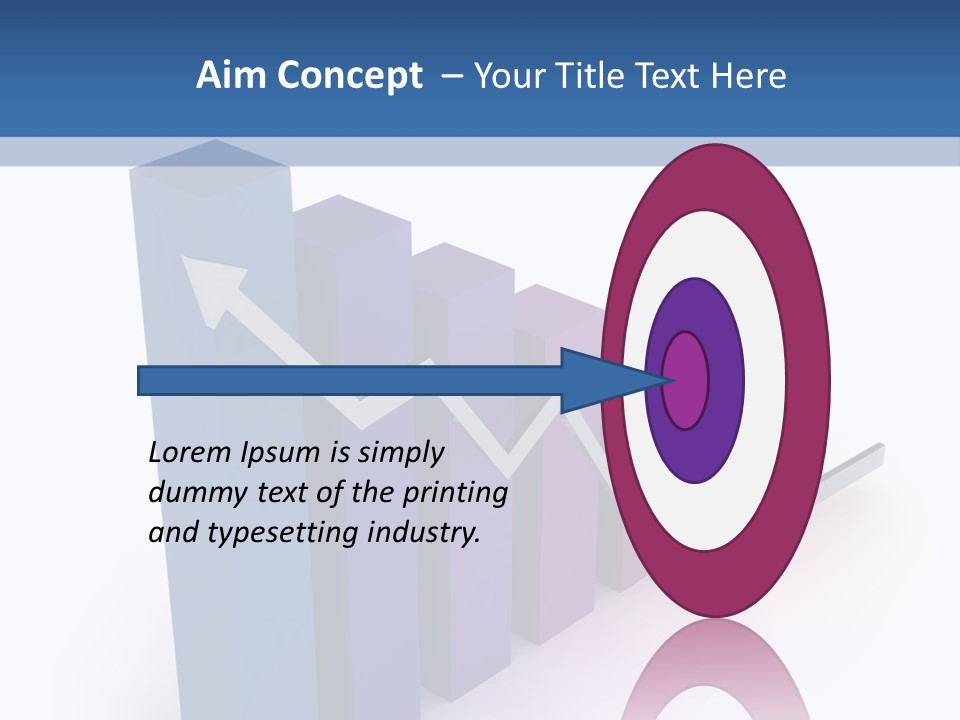 Aim Concept – Your Title Text Here

Lorem Ipsum is simply dummy text of the printing and typesetting industry.